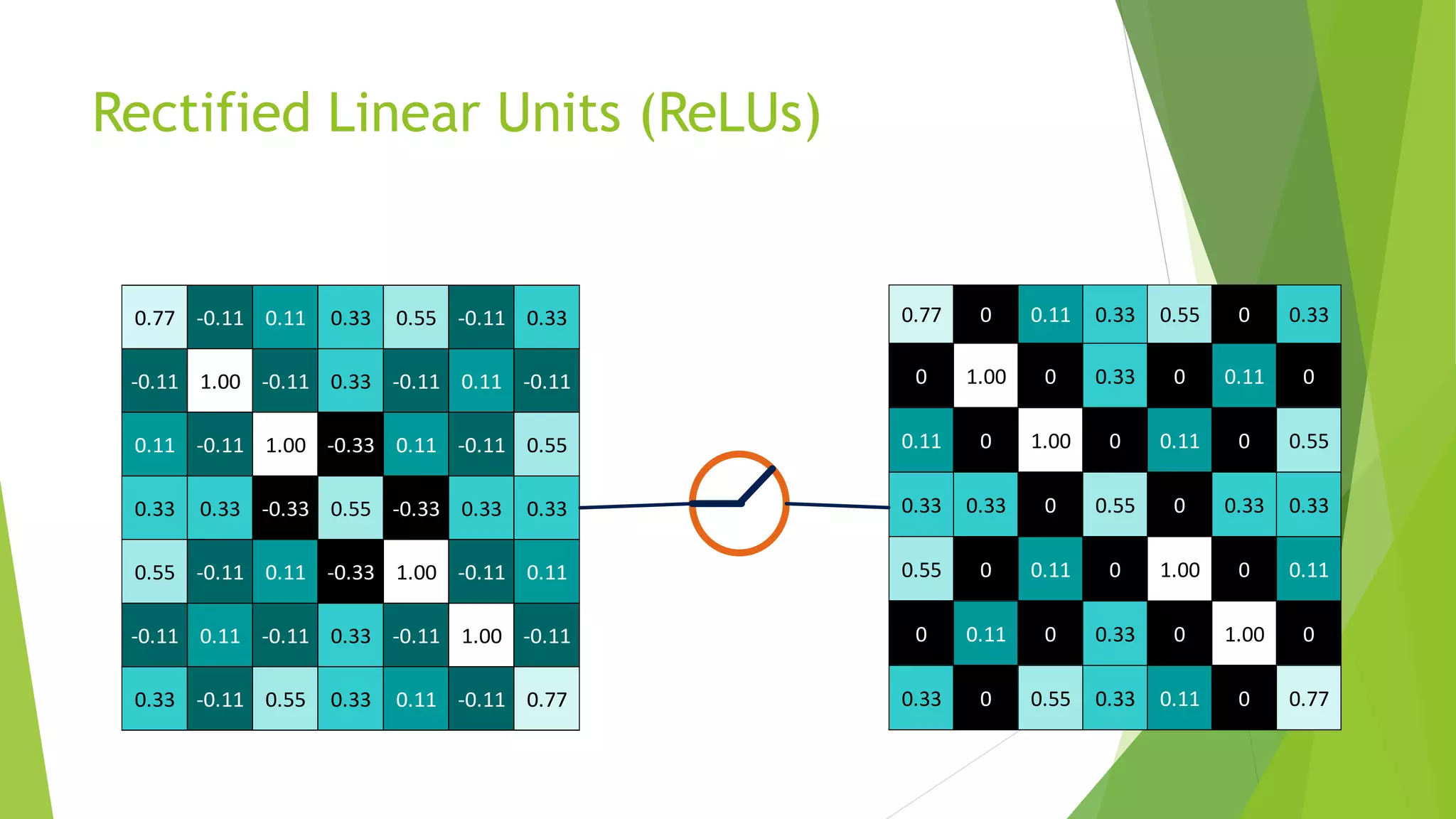 Rectified Linear Units (ReLUs)

| 0.77 | -0.11 | 0.11 | 0.33 | 0.55 | -0.11 | 0.33 |
|---|---|---|---|---|---|---|
| -0.11 | 1.00 | -0.11 | 0.33 | -0.11 | 0.11 | -0.11 |
| 0.11 | -0.11 | 1.00 | -0.33 | 0.11 | -0.11 | 0.55 |
| 0.33 | 0.33 | -0.33 | 0.55 | -0.33 | 0.33 | 0.33 |
| 0.55 | -0.11 | 0.11 | -0.33 | 1.00 | -0.11 | 0.11 |
| -0.11 | 0.11 | -0.11 | 0.33 | -0.11 | 1.00 | -0.11 |
| 0.33 | -0.11 | 0.55 | 0.33 | 0.11 | -0.11 | 0.77 |

| 0.77 | 0 | 0.11 | 0.33 | 0.55 | 0 | 0.33 |
|---|---|---|---|---|---|---|
| 0 | 1.00 | 0 | 0.33 | 0 | 0.11 | 0 |
| 0.11 | 0 | 1.00 | 0 | 0.11 | 0 | 0.55 |
| 0.33 | 0.33 | 0 | 0.55 | 0 | 0.33 | 0.33 |
| 0.55 | 0 | 0.11 | 0 | 1.00 | 0 | 0.11 |
| 0 | 0.11 | 0 | 0.33 | 0 | 1.00 | 0 |
| 0.33 | 0 | 0.55 | 0.33 | 0.11 | 0 | 0.77 |